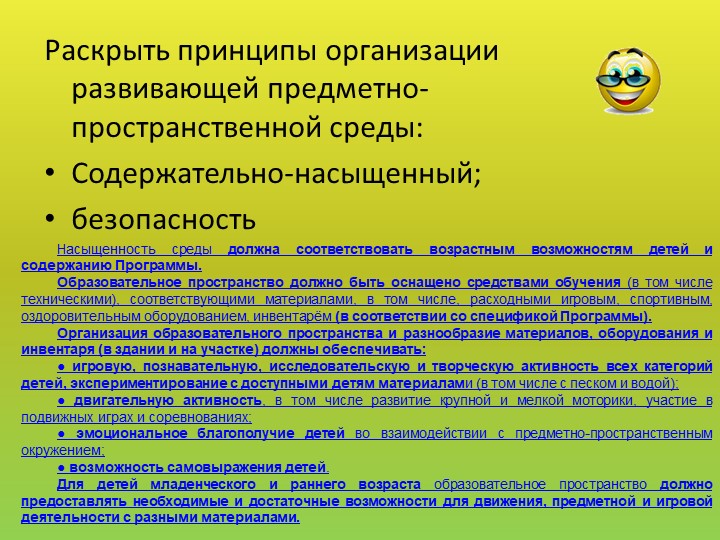 Раскрыть принципы организации развивающей предметно-пространственной среды:

• Содержательно-насыщенный;

• безопасность

Насыщенность среды должна соответствовать возрастным возможностям детей и содержанию Программы.

Образовательное пространство должно быть оснащено средствами обучения (в том числе техническими), соответствующими материалами, в том числе, расходными игровым, спортивным, оздоровительным оборудованием, инвентарём (в соответствии со спецификой Программы).

Организация образовательного пространства и разнообразие материалов, оборудования и инвентаря (в здании и на участке) должны обеспечивать:

● игровую, познавательную, исследовательскую и творческую активность всех категорий детей, экспериментирование с доступными детям материалами (в том числе с песком и водой);

● двигательную активность, в том числе развитие крупной и мелкой моторики, участие в подвижных играх и соревнованиях;

● эмоциональное благополучие детей во взаимодействии с предметно-пространственным окружением;

● возможность самовыражения детей.

Для детей младенческого и раннего возраста образовательное пространство должно предоставлять необходимые и достаточные возможности для движения, предметной и игровой деятельности с разными материалами.